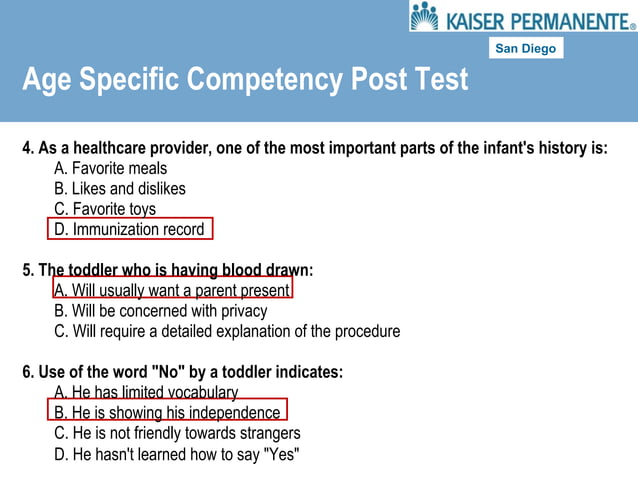 KAISER PERMANENTE®
San Diego

Age Specific Competency Post Test

4. As a healthcare provider, one of the most important parts of the infant's history is:
A. Favorite meals
B. Likes and dislikes
C. Favorite toys
D. Immunization record

5. The toddler who is having blood drawn:
A. Will usually want a parent present
B. Will be concerned with privacy
C. Will require a detailed explanation of the procedure

6. Use of the word "No" by a toddler indicates:
A. He has limited vocabulary
B. He is showing his independence
C. He is not friendly towards strangers
D. He hasn't learned how to say "Yes"